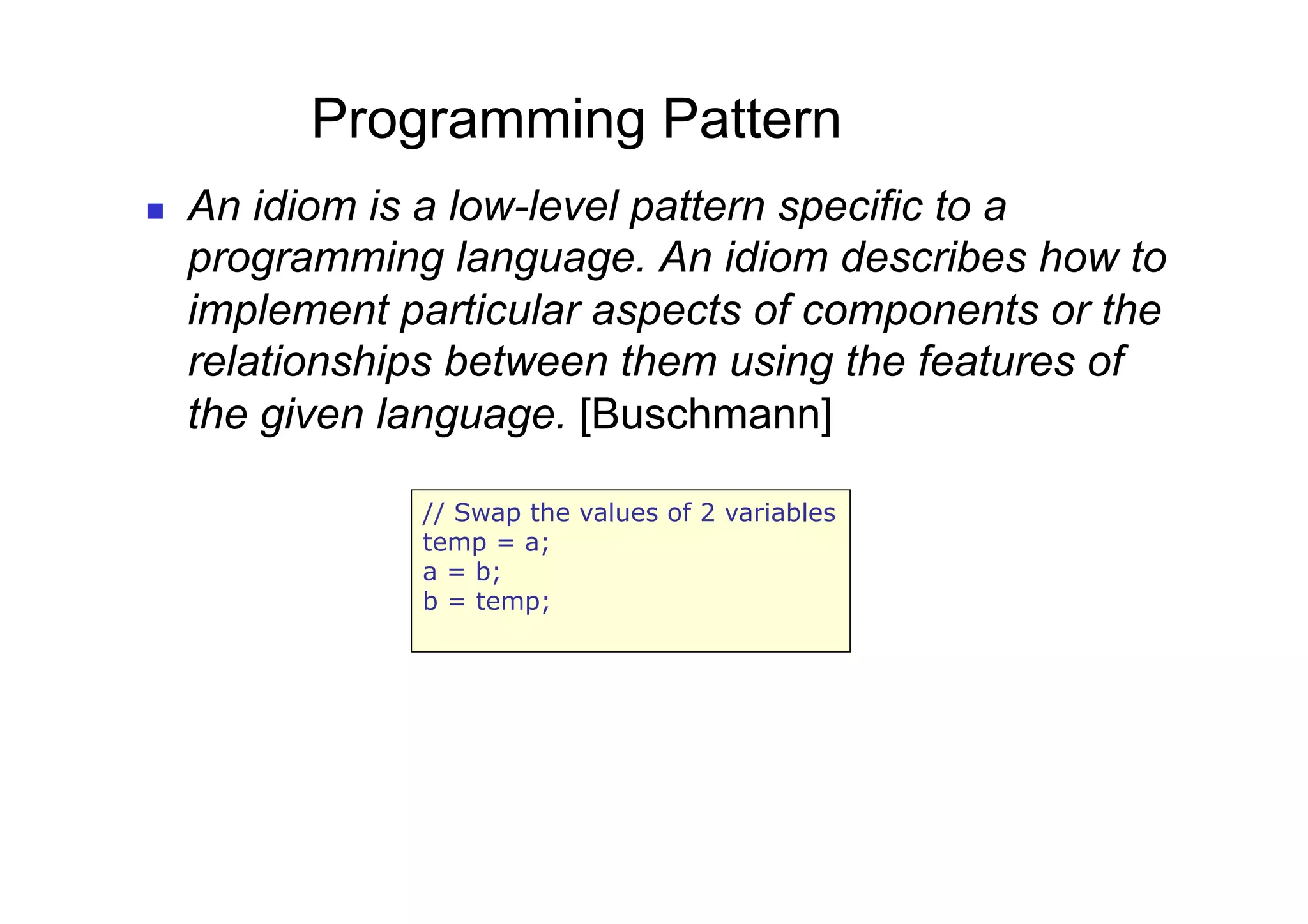 Programming Pattern

An idiom is a low-level pattern specific to a programming language. An idiom describes how to implement particular aspects of components or the relationships between them using the features of the given language. [Buschmann]

// Swap the values of 2 variables
temp = a;
a = b;
b = temp;